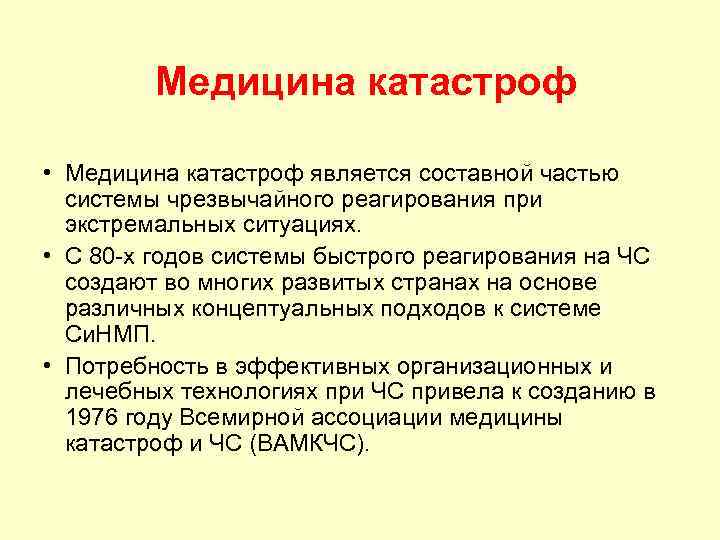 Медицина катастроф

• Медицина катастроф является составной частью системы чрезвычайного реагирования при экстремальных ситуациях.

• С 80-х годов системы быстрого реагирования на ЧС создают во многих развитых странах на основе различных концептуальных подходов к системе СиНМП.

• Потребность в эффективных организационных и лечебных технологиях при ЧС привела к созданию в 1976 году Всемирной ассоциации медицины катастроф и ЧС (ВАМКЧС).